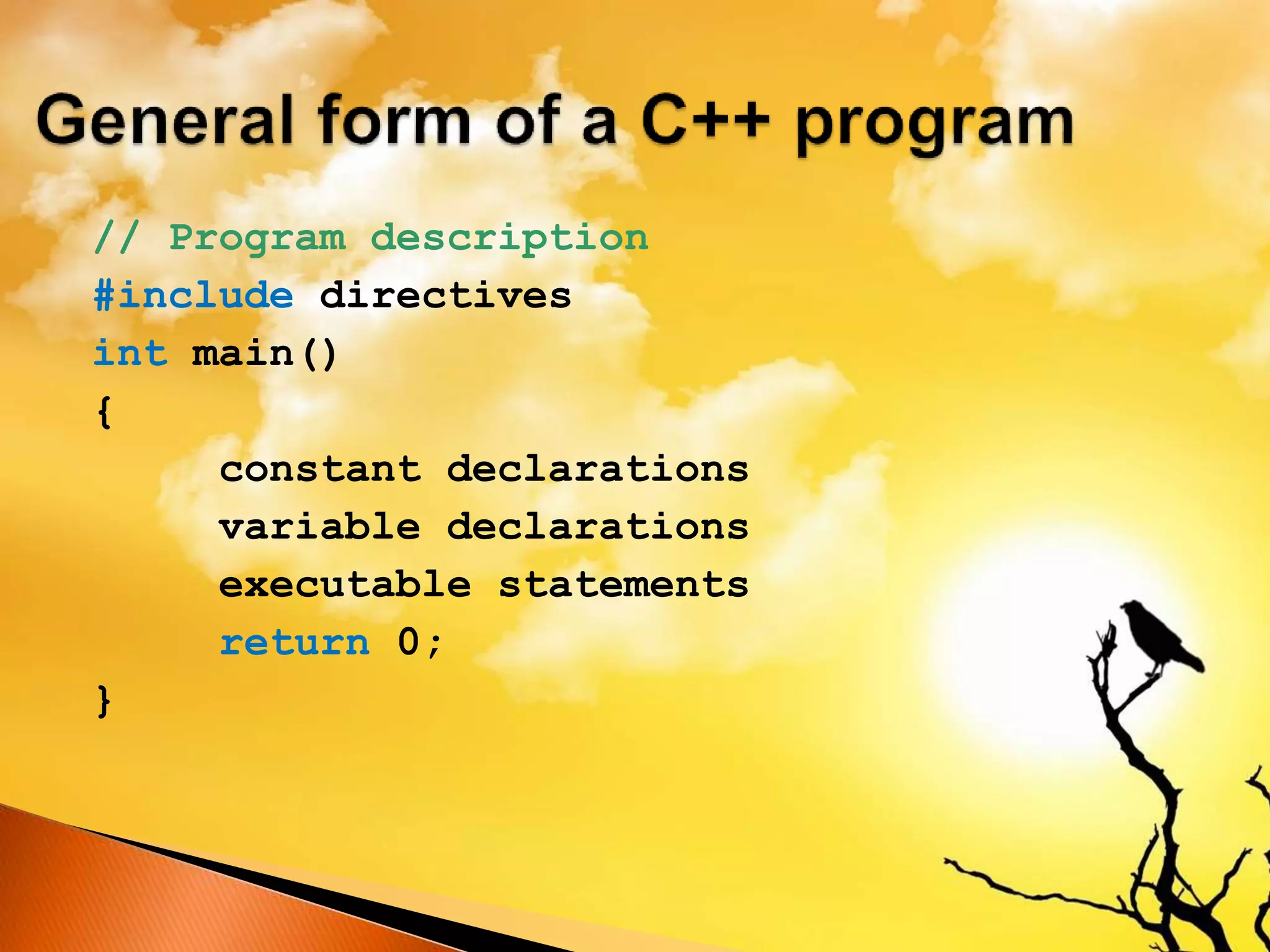 General form of a C++ program

// Program description
#include directives
int main()
{
constant declarations
variable declarations
executable statements
return 0;
}